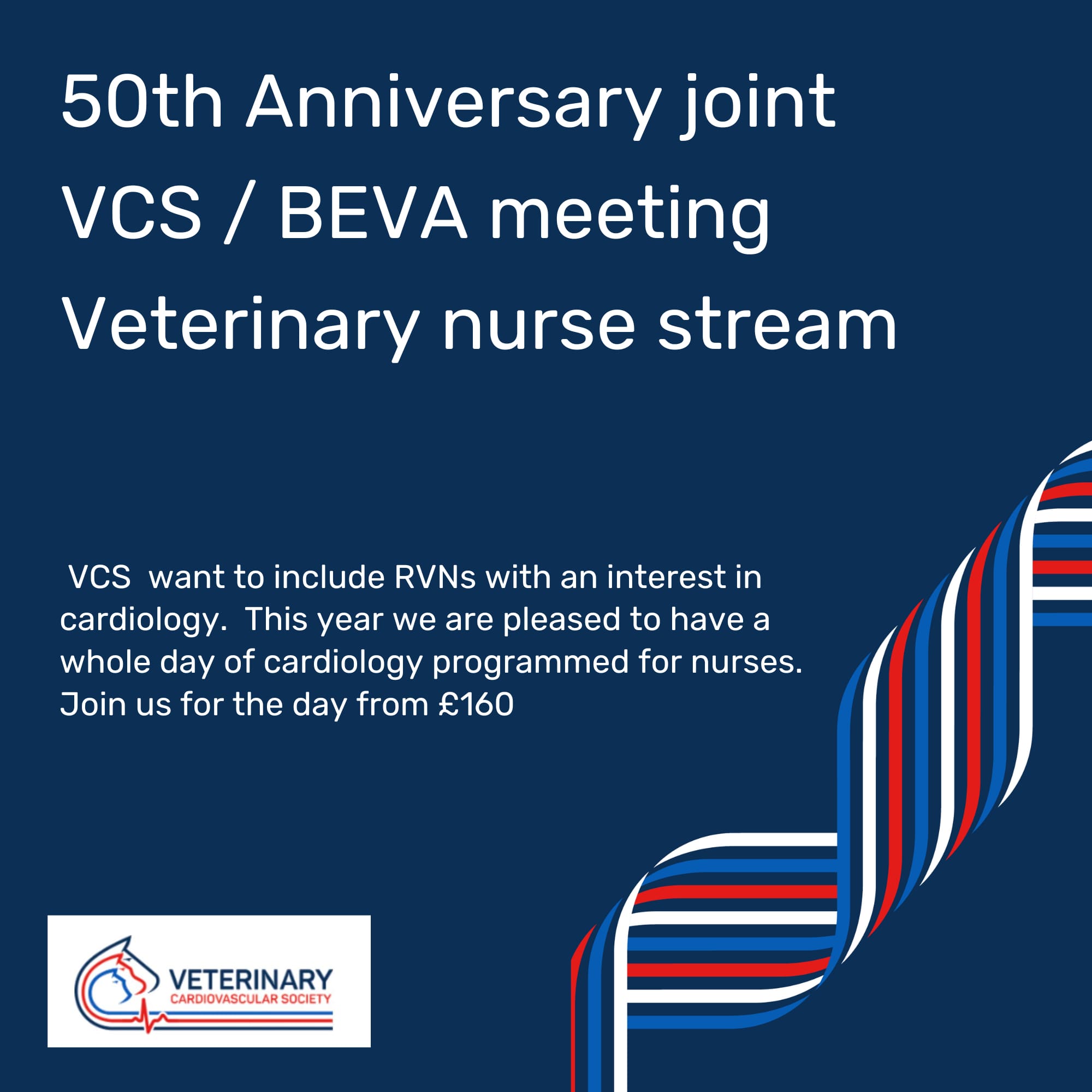 50th Anniversary joint VCS / BEVA meeting Veterinary nurse stream

VCS want to include RVNs with an interest in cardiology. This year we are pleased to have a whole day of cardiology programmed for nurses. Join us for the day from £160

VETERINARY
CARDIOVASCULAR SOCIETY